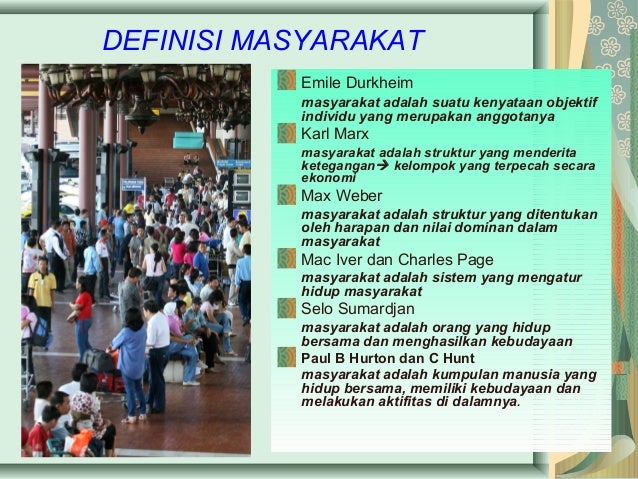 DEFINISI MASYARAKAT

Emile Durkheim

masyarakat adalah suatu kenyataan objektif individu yang merupakan anggotanya

Karl Marx

masyarakat adalah struktur yang menderita ketegangan→ kelompok yang terpecah secara ekonomi

Max Weber

masyarakat adalah struktur yang ditentukan oleh harapan dan nilai dominan dalam masyarakat

Mac Iver dan Charles Page

masyarakat adalah sistem yang mengatur hidup masyarakat

Selo Sumardjan

masyarakat adalah orang yang hidup bersama dan menghasilkan kebudayaan

Paul B Hurton dan C Hunt

masyarakat adalah kumpulan manusia yang hidup bersama, memiliki kebudayaan dan melakukan aktifitas di dalamnya.